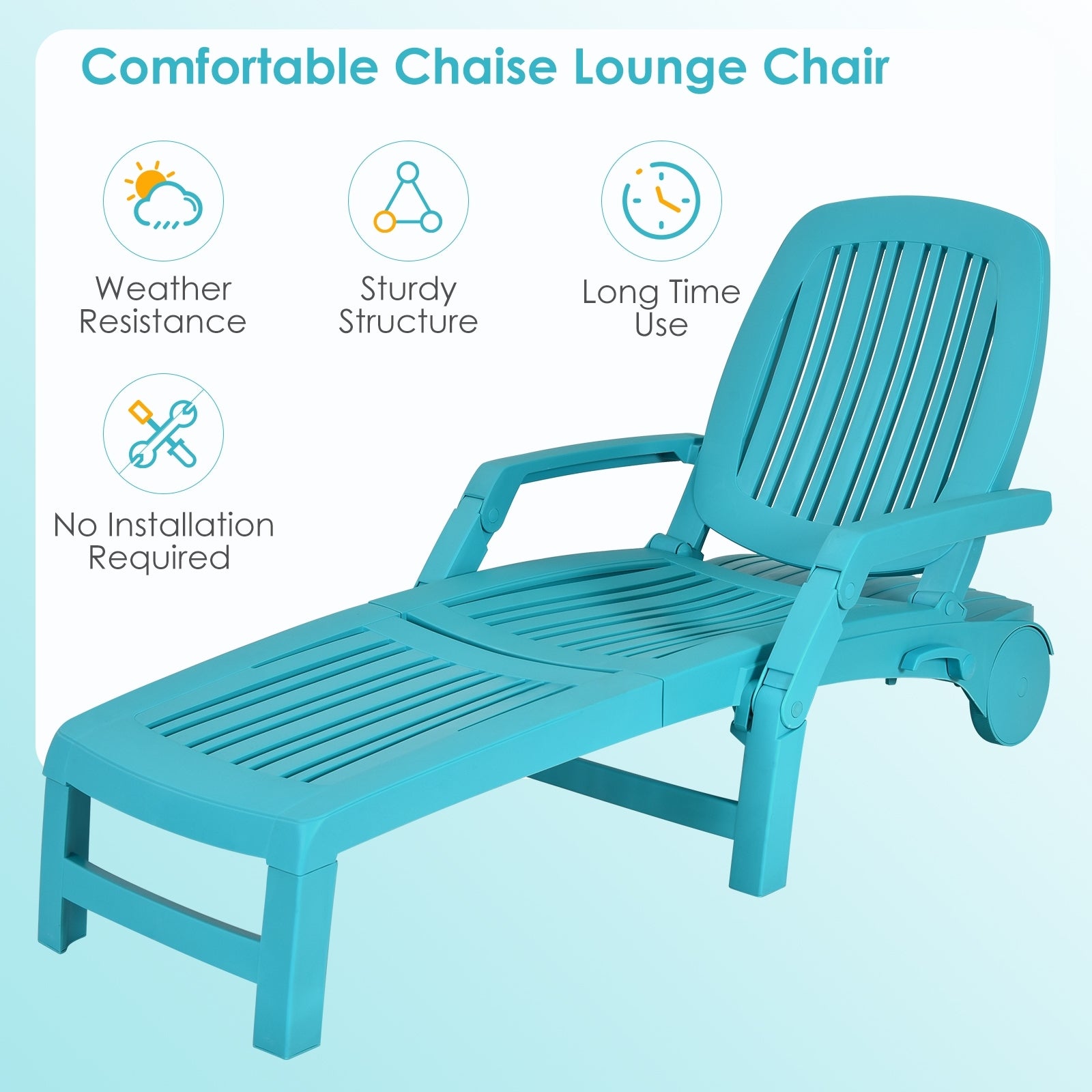 Comfortable Chaise Lounge Chair

Weather Resistance

Sturdy Structure

Long Time Use

No Installation Required